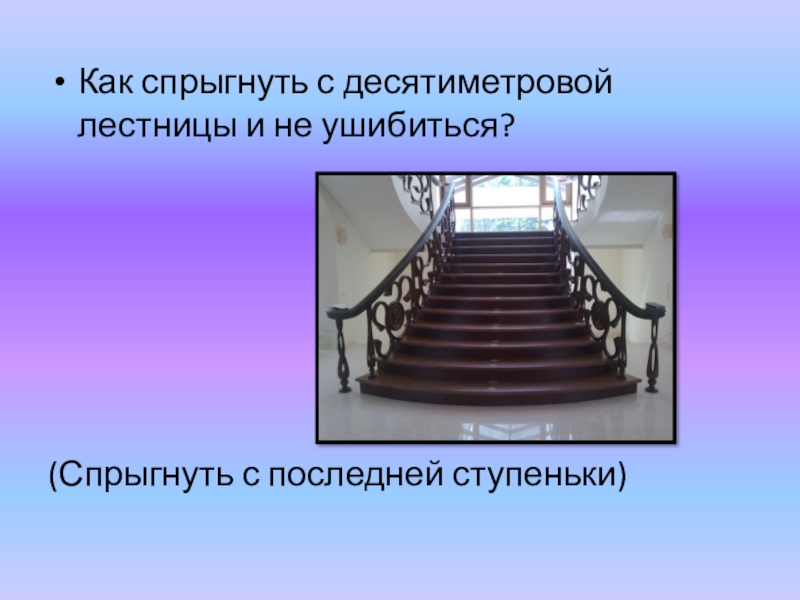 • Как спрыгнуть с десятиметровой лестницы и не ушибиться?

(Спрыгнуть с последней ступеньки)